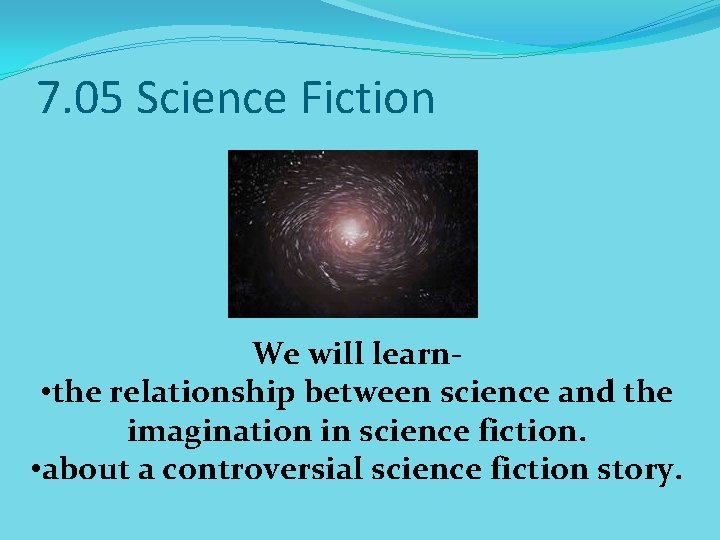 7.05 Science Fiction

We will learn-
•the relationship between science and the imagination in science fiction.
•about a controversial science fiction story.